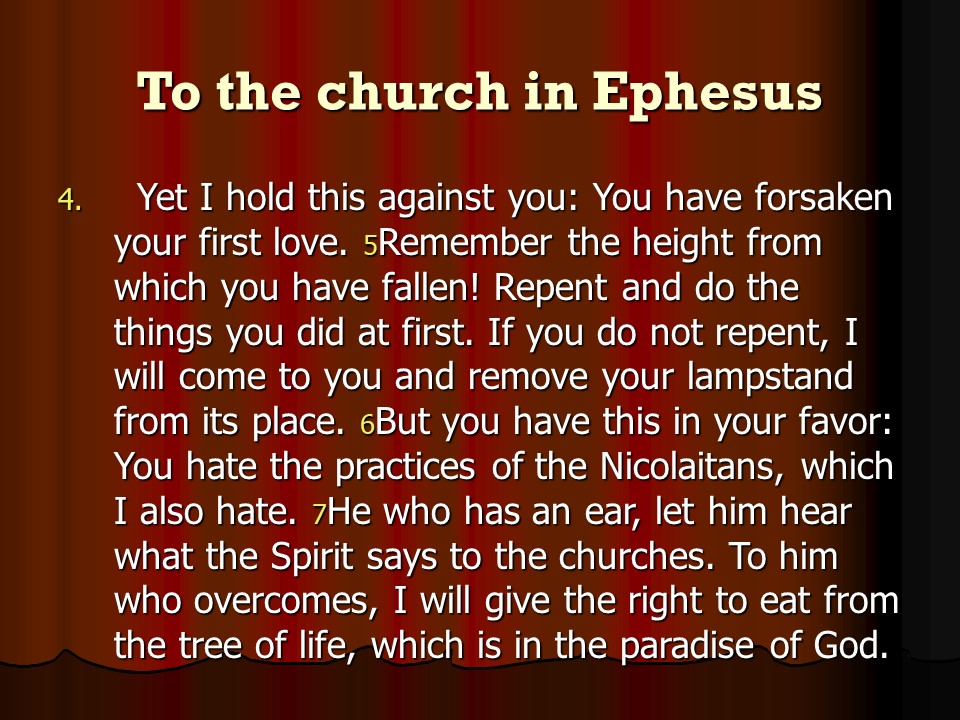 To the church in Ephesus

4. Yet I hold this against you: You have forsaken your first love. 5Remember the height from which you have fallen! Repent and do the things you did at first. If you do not repent, I will come to you and remove your lampstand from its place. 6But you have this in your favor: You hate the practices of the Nicolaitans, which I also hate. 7He who has an ear, let him hear what the Spirit says to the churches. To him who overcomes, I will give the right to eat from the tree of life, which is in the paradise of God.